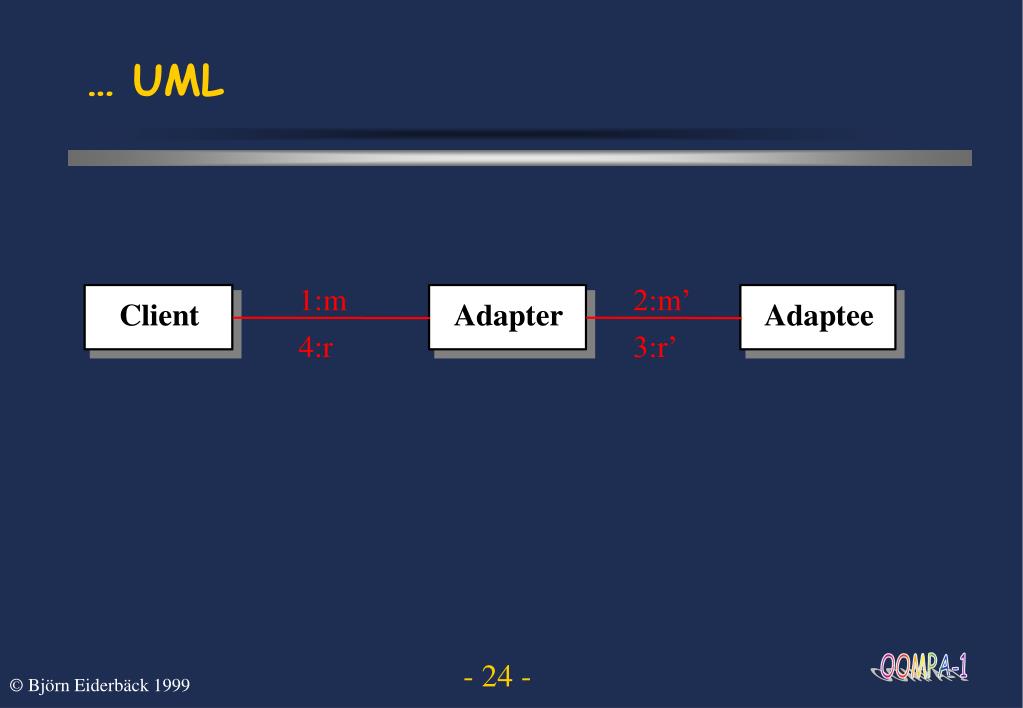 … UML

Client

1:m

4:r

Adapter

2:m’

3:r’

Adaptee

© Björn Eiderbäck 1999

- 24 -

OOMPA-1